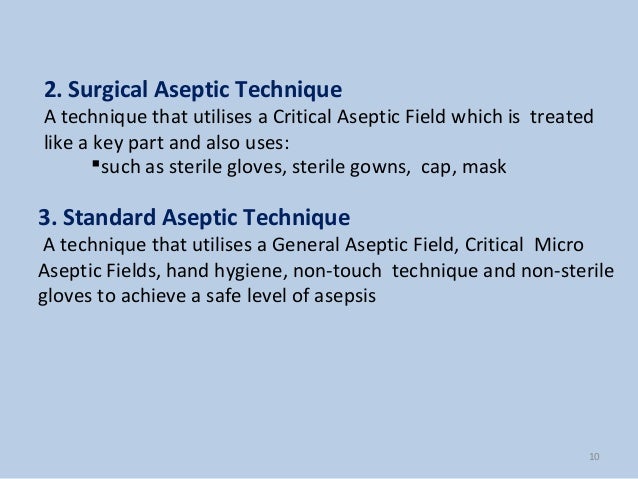 2. Surgical Aseptic Technique
A technique that utilises a Critical Aseptic Field which is treated like a key part and also uses:
▪such as sterile gloves, sterile gowns, cap, mask

3. Standard Aseptic Technique
A technique that utilises a General Aseptic Field, Critical Micro Aseptic Fields, hand hygiene, non-touch technique and non-sterile gloves to achieve a safe level of asepsis

10